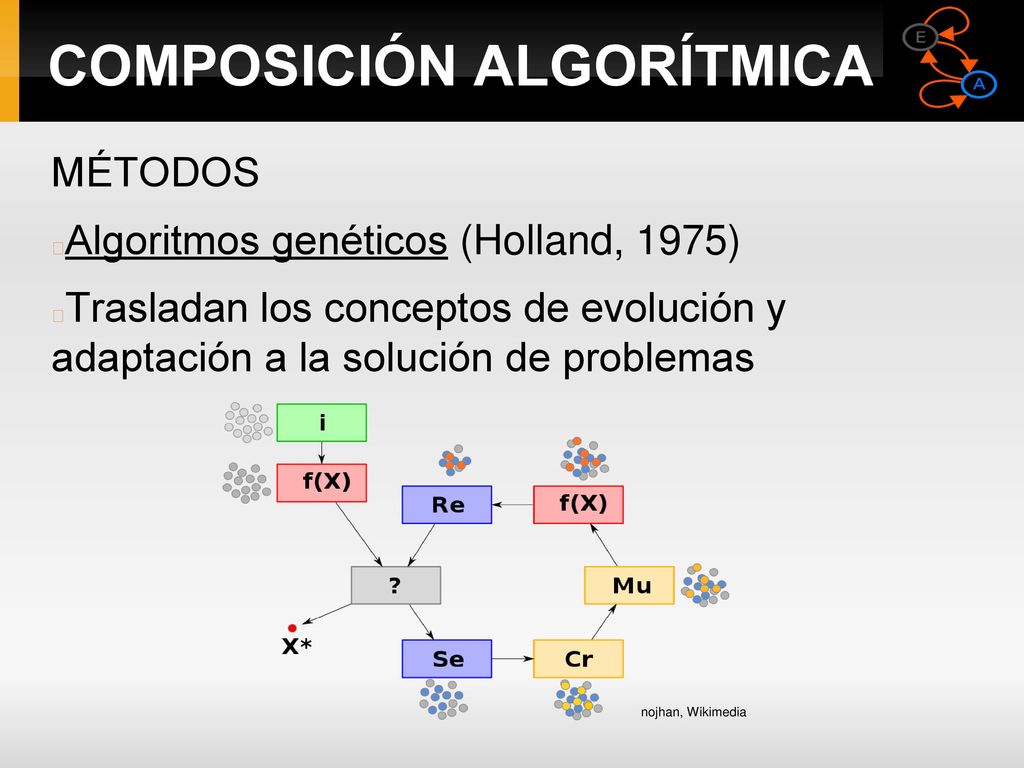 COMPOSICIÓN ALGORÍTMICA

E

A

MÉTODOS

Algoritmos genéticos (Holland, 1975)

Trasladan los conceptos de evolución y adaptación a la solución de problemas

i

f(X)

Re

f(X)

?

Mu

X*

Se

Cr

nojhan, Wikimedia